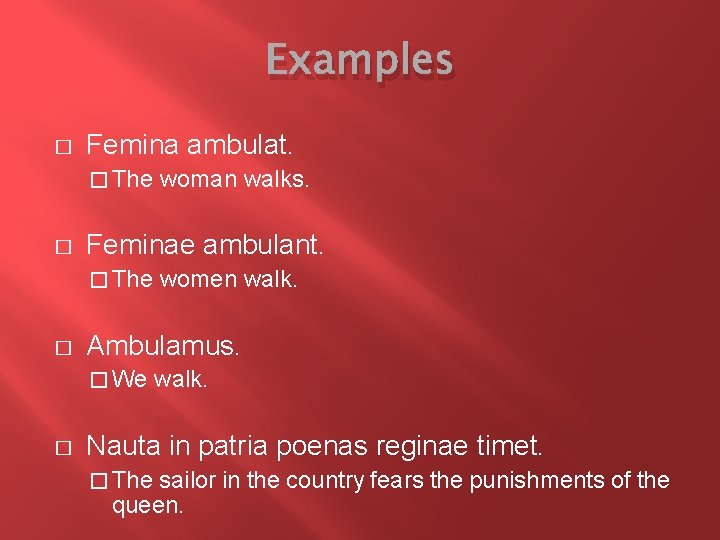 Examples

□ Femina ambulat.
□ The woman walks.

□ Feminae ambulant.
□ The women walk.

□ Ambulamus.
□ We walk.

□ Nauta in patria poenas reginae timet.
□ The sailor in the country fears the punishments of the queen.